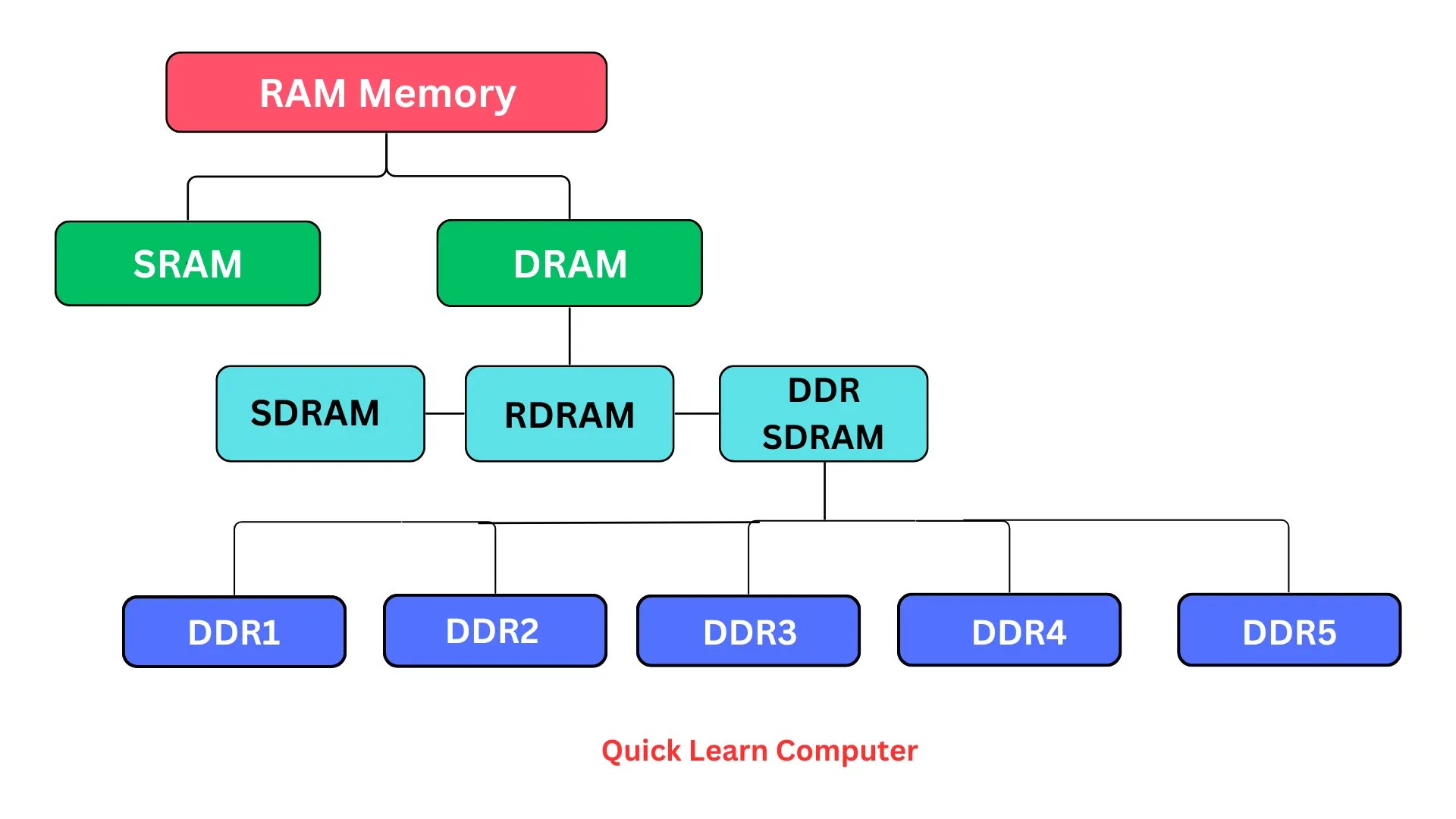 RAM Memory

SRAM

DRAM

SDRAM

RDRAM

DDR SDRAM

DDR1

DDR2

DDR3

DDR4

DDR5

Quick Learn Computer